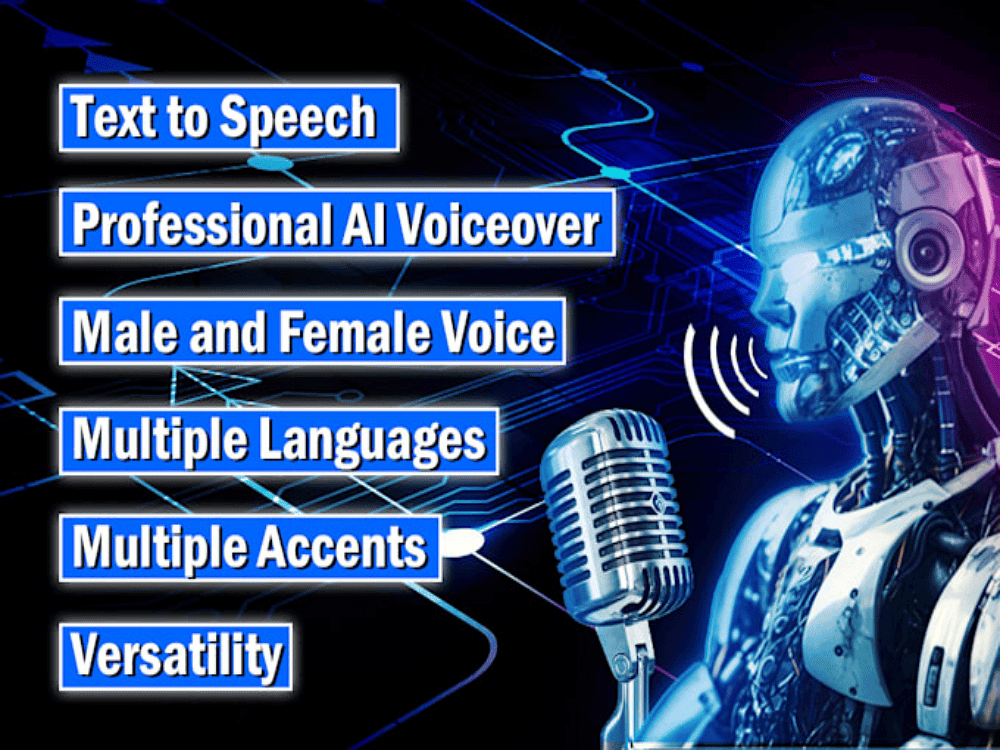 Text to Speech

Professional AI Voiceover

Male and Female Voice

Multiple Languages

Multiple Accents

Versatility